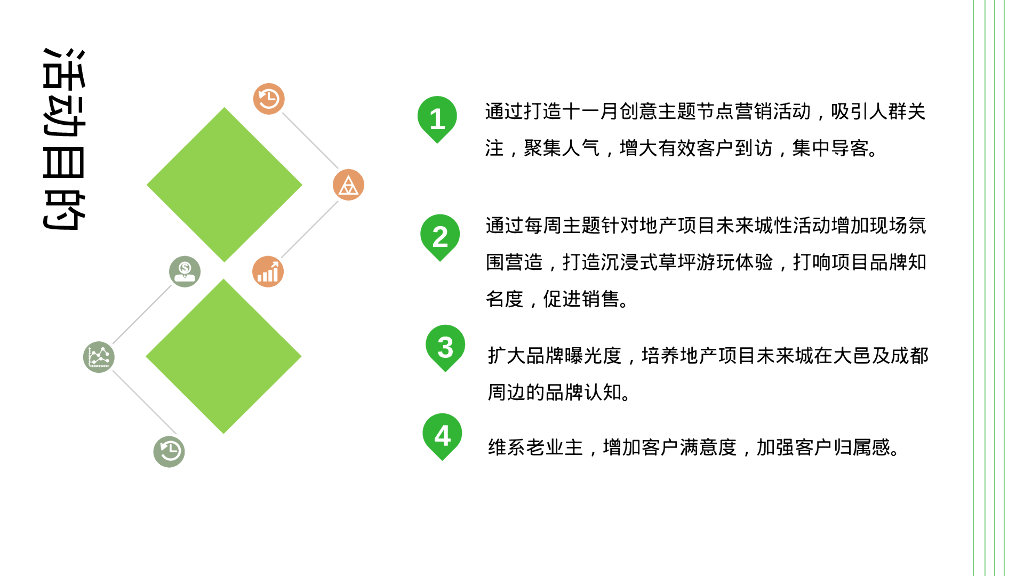 活动目的

1
通过打造十一月创意主题节点营销活动，吸引人群关注，聚集人气，增大有效客户到访，集中导客。

2
通过每周主题针对地产项目未来城性活动增加现场氛围营造，打造沉浸式草坪游玩体验，打响项目品牌知名度，促进销售。

3
扩大品牌曝光度，培养地产项目未来城在大邑及成都周边的品牌认知。

4
维系老业主，增加客户满意度，加强客户归属感。